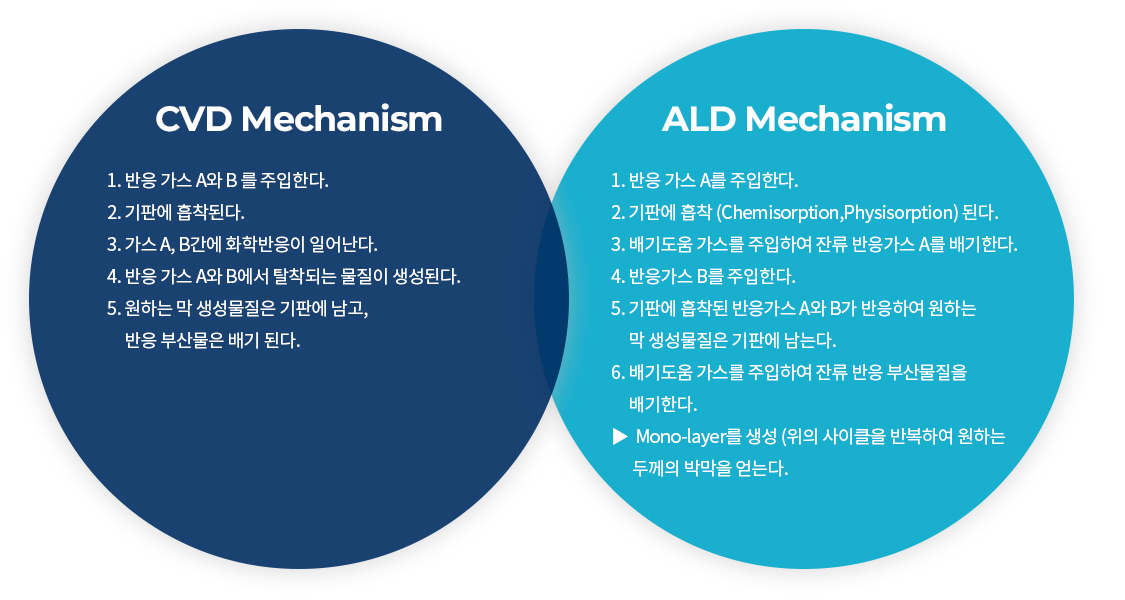 CVD Mechanism

1. 반응 가스 A와 B 를 주입한다.
2. 기판에 흡착된다.
3. 가스 A, B간에 화학반응이 일어난다.
4. 반응 가스 A와 B에서 탈착되는 물질이 생성된다.
5. 원하는 막 생성물질은 기판에 남고, 반응 부산물은 배기 된다.

ALD Mechanism

1. 반응 가스 A를 주입한다.
2. 기판에 흡착 (Chemisorption,Physisorption) 된다.
3. 배기도움 가스를 주입하여 잔류 반응가스 A를 배기한다.
4. 반응가스 B를 주입한다.
5. 기판에 흡착된 반응가스 A와 B가 반응하여 원하는 막 생성물질은 기판에 남는다.
6. 배기도움 가스를 주입하여 잔류 반응 부산물질을 배기한다.
▶ Mono-layer를 생성 (위의 사이클을 반복하여 원하는 두께의 박막을 얻는다.